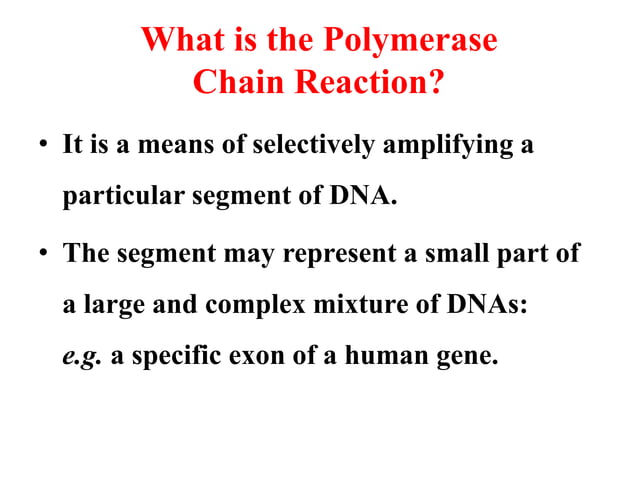 What is the Polymerase Chain Reaction?

• It is a means of selectively amplifying a particular segment of DNA.

• The segment may represent a small part of a large and complex mixture of DNAs: e.g. a specific exon of a human gene.